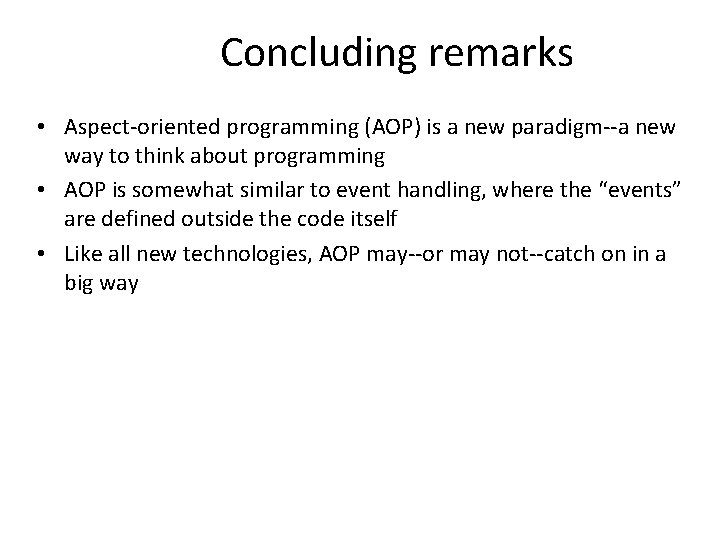 Concluding remarks

• Aspect-oriented programming (AOP) is a new paradigm--a new way to think about programming
• AOP is somewhat similar to event handling, where the “events” are defined outside the code itself
• Like all new technologies, AOP may--or may not--catch on in a big way